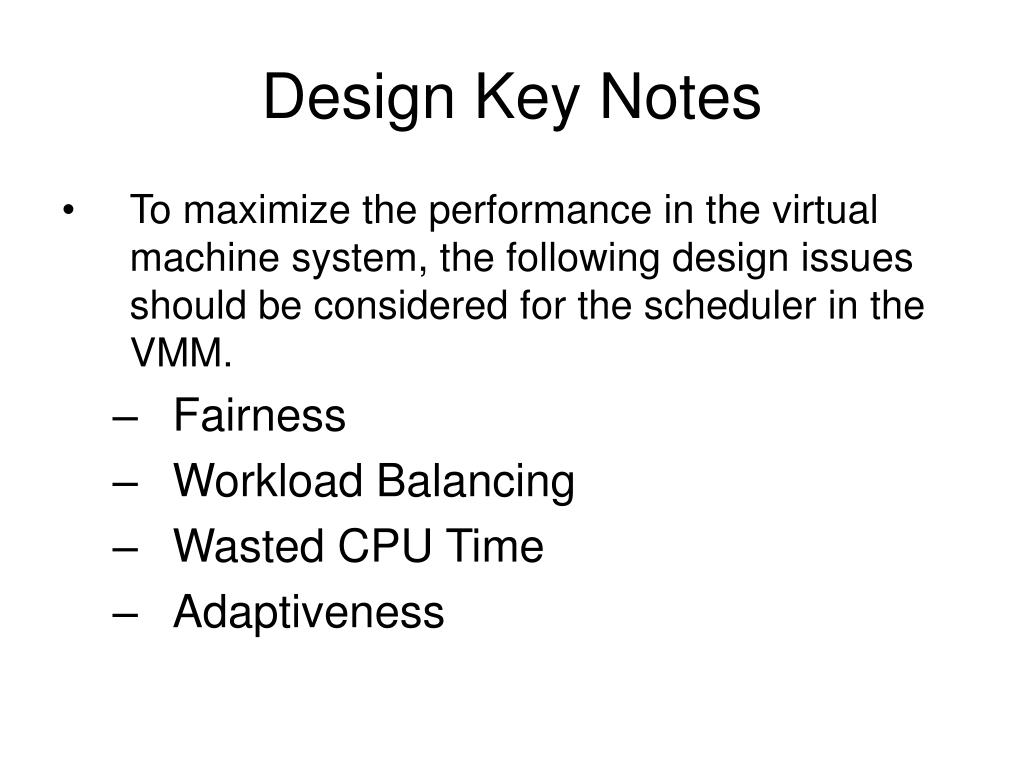 Design Key Notes

• To maximize the performance in the virtual machine system, the following design issues should be considered for the scheduler in the VMM.

– Fairness
– Workload Balancing
– Wasted CPU Time
– Adaptiveness